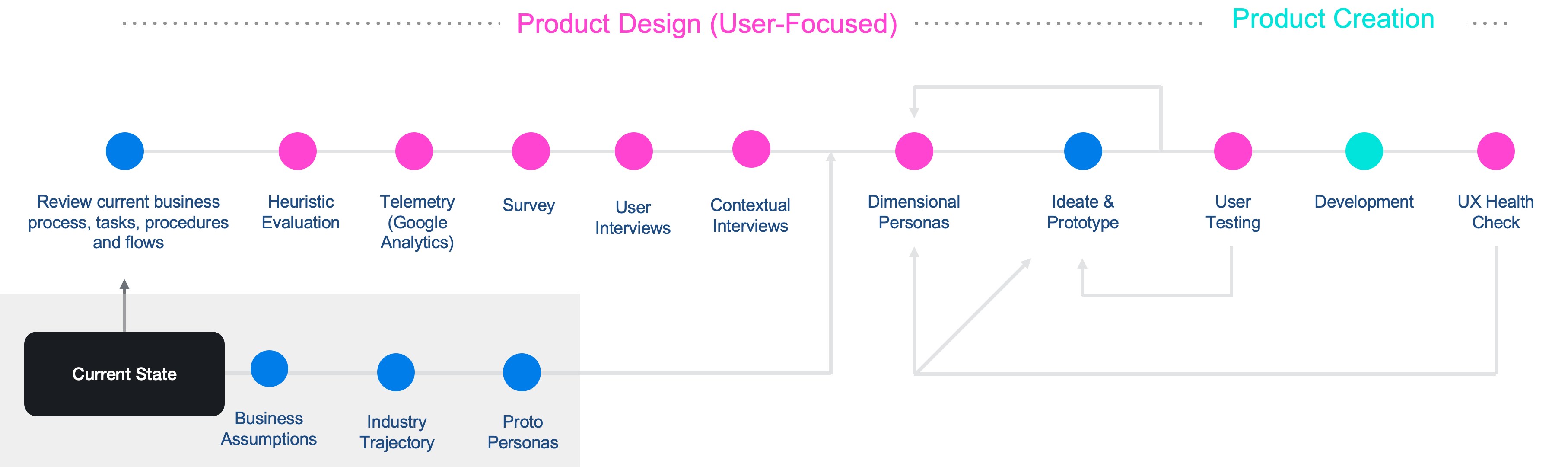 Product Design (User-Focused)

Product Creation

Review current business process, tasks, procedures and flows

Heuristic Evaluation

Telemetry (Google Analytics)

Survey

User Interviews

Contextual Interviews

Dimensional Personas

Ideate & Prototype

User Testing

Development

UX Health Check

Current State

Business Assumptions

Industry Trajectory

Proto Personas